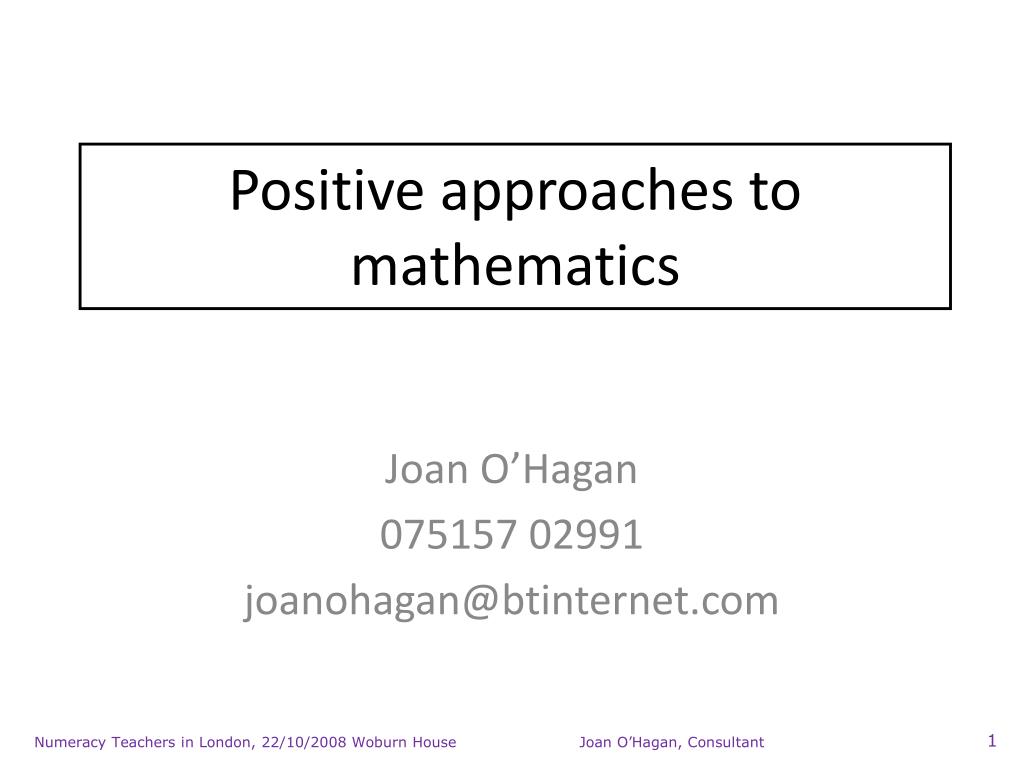 Positive approaches to mathematics

Joan O’Hagan
075157 02991
joanohagan@btinternet.com

Numeracy Teachers in London, 22/10/2008 Woburn House

Joan O’Hagan, Consultant

1